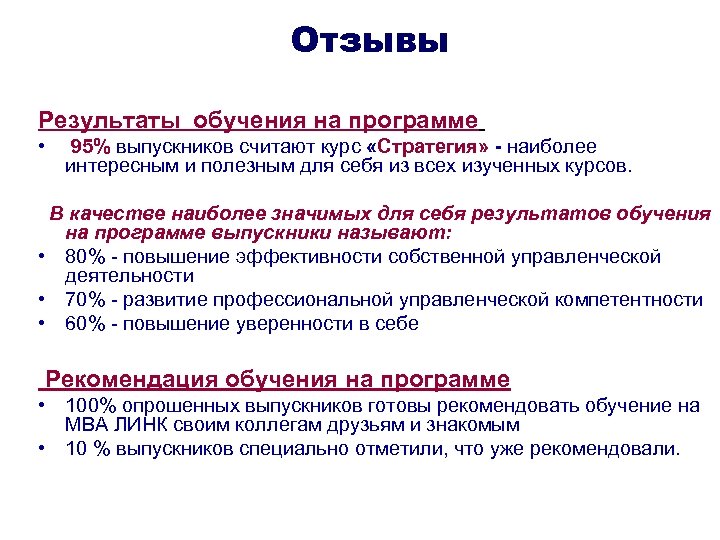 Отзывы

Результаты обучения на программе

• 95% выпускников считают курс «Стратегия» - наиболее интересным и полезным для себя из всех изученных курсов.

В качестве наиболее значимых для себя результатов обучения на программе выпускники называют:

• 80% - повышение эффективности собственной управленческой деятельности
• 70% - развитие профессиональной управленческой компетентности
• 60% - повышение уверенности в себе

Рекомендация обучения на программе

• 100% опрошенных выпускников готовы рекомендовать обучение на МВА ЛИНК своим коллегам друзьям и знакомым
• 10 % выпускников специально отметили, что уже рекомендовали.